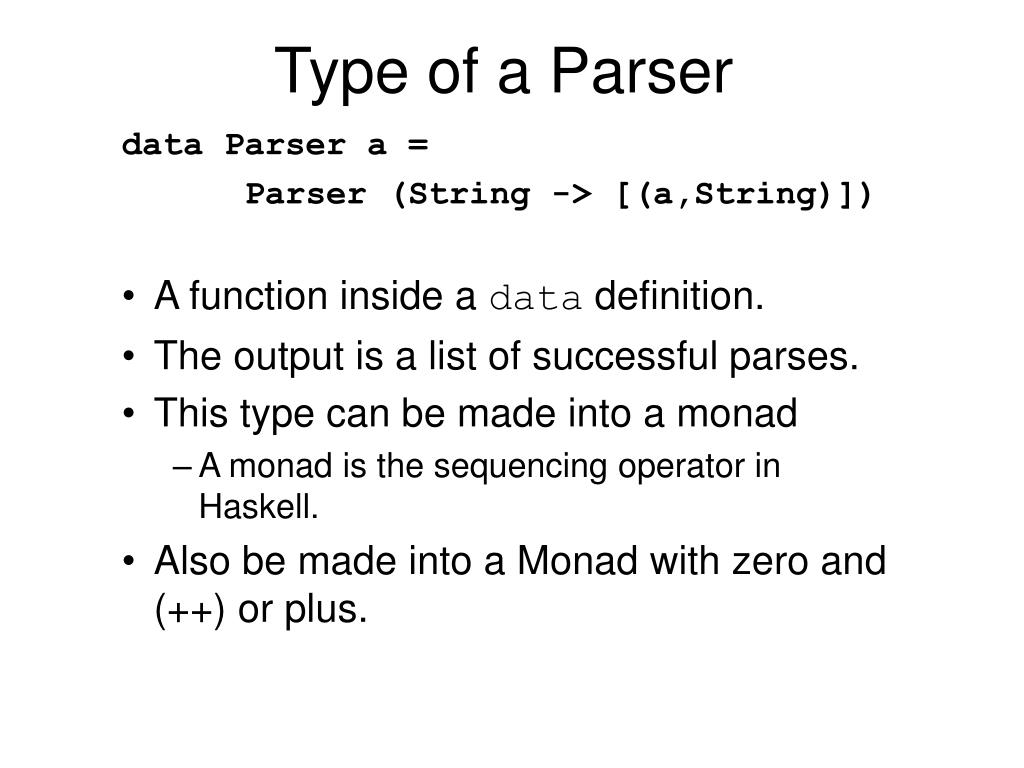 Type of a Parser

data Parser a =
    Parser (String -> [(a,String)])

• A function inside a data definition.
• The output is a list of successful parses.
• This type can be made into a monad
  – A monad is the sequencing operator in Haskell.
• Also be made into a Monad with zero and (++) or plus.